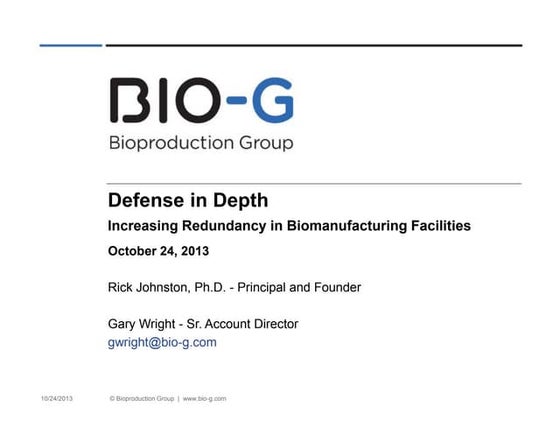 BIO-G
Bioproduction Group

Defense in Depth

Increasing Redundancy in Biomanufacturing Facilities

October 24, 2013

Rick Johnston, Ph.D. - Principal and Founder

Gary Wright - Sr. Account Director
gwright@bio-g.com

10/24/2013 © Bioproduction Group | www.bio-g.com